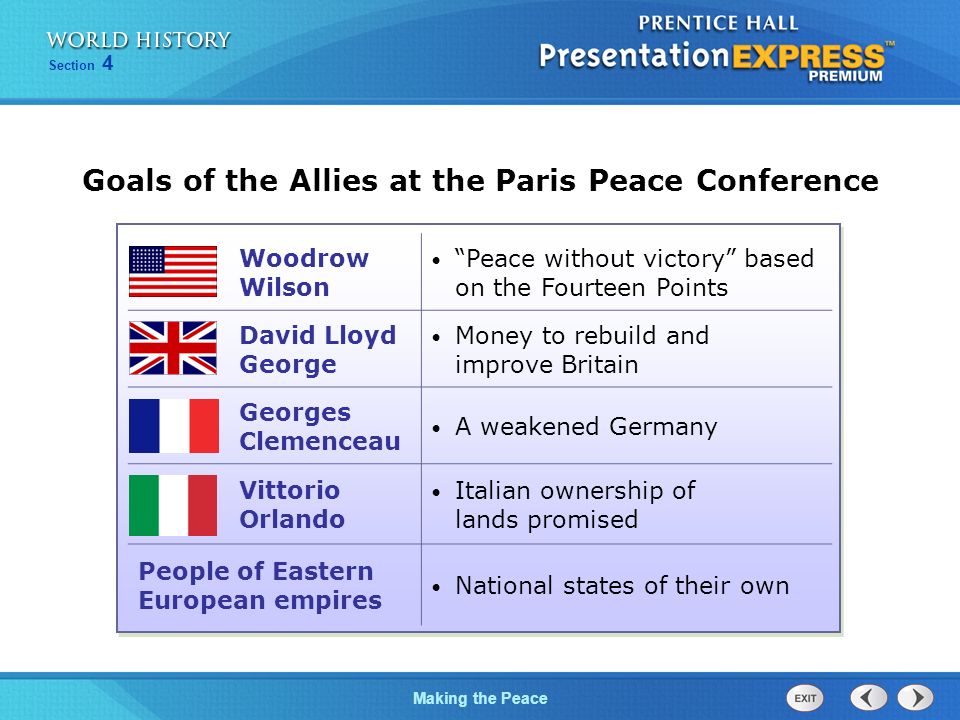 WORLD HISTORY
Section 4

PRENTICE HALL
PresentationEXPRESS™
PREMIUM

Goals of the Allies at the Paris Peace Conference

| | |
|---|---|
| Woodrow Wilson | • "Peace without victory" based on the Fourteen Points |
| David Lloyd George | • Money to rebuild and improve Britain |
| Georges Clemenceau | • A weakened Germany |
| Vittorio Orlando | • Italian ownership of lands promised |
| People of Eastern European empires | • National states of their own |

Making the Peace

EXIT